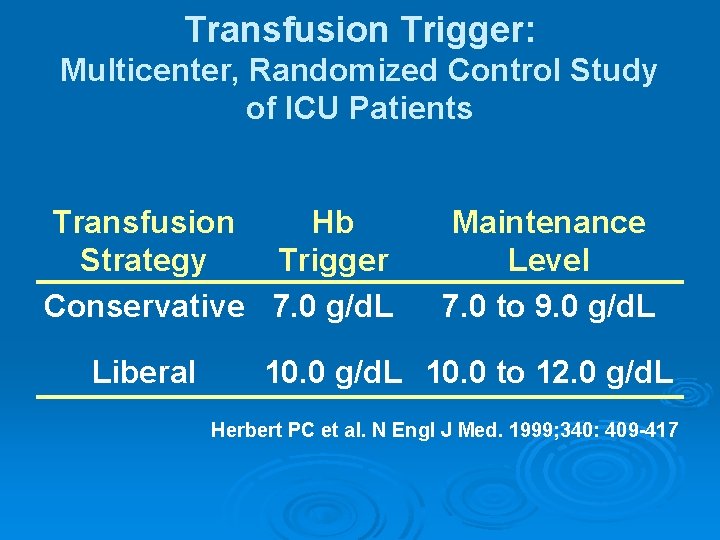 Transfusion Trigger:
Multicenter, Randomized Control Study of ICU Patients

| Transfusion Strategy | Hb Trigger | Maintenance Level |
|---|---|---|
| Conservative | 7.0 g/dL | 7.0 to 9.0 g/dL |
| Liberal | 10.0 g/dL | 10.0 to 12.0 g/dL |

Herbert PC et al. N Engl J Med. 1999;340: 409-417